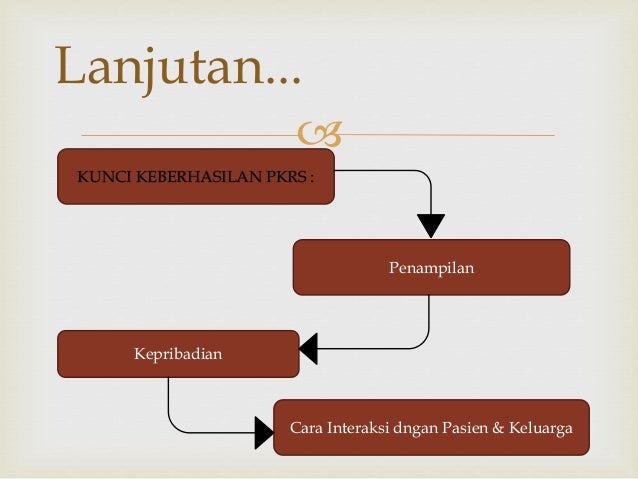 Lanjutan...

KUNCI KEBERHASILAN PKRS :

Penampilan

Kepribadian

Cara Interaksi dngan Pasien & Keluarga